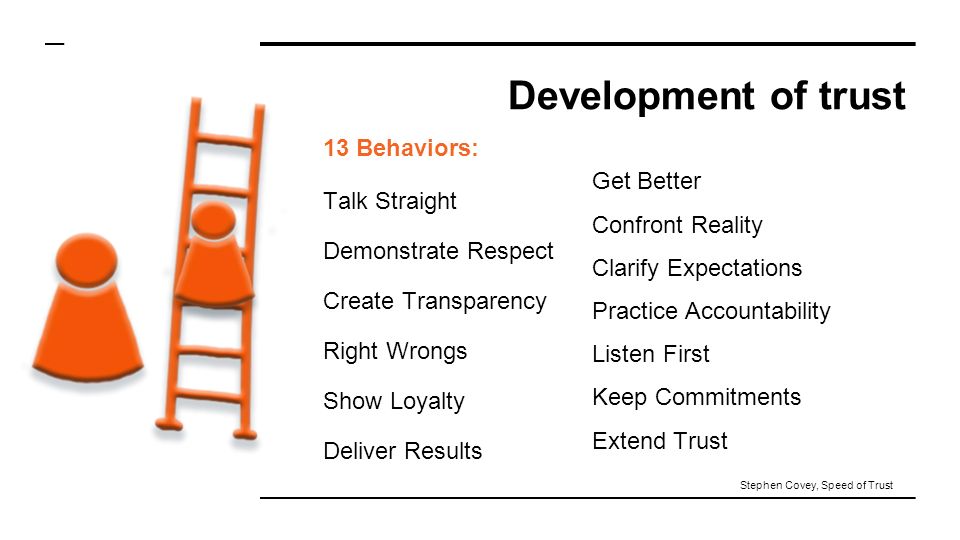 Development of trust

13 Behaviors:

Talk Straight

Demonstrate Respect

Create Transparency

Right Wrongs

Show Loyalty

Deliver Results

Get Better

Confront Reality

Clarify Expectations

Practice Accountability

Listen First

Keep Commitments

Extend Trust

Stephen Covey, Speed of Trust